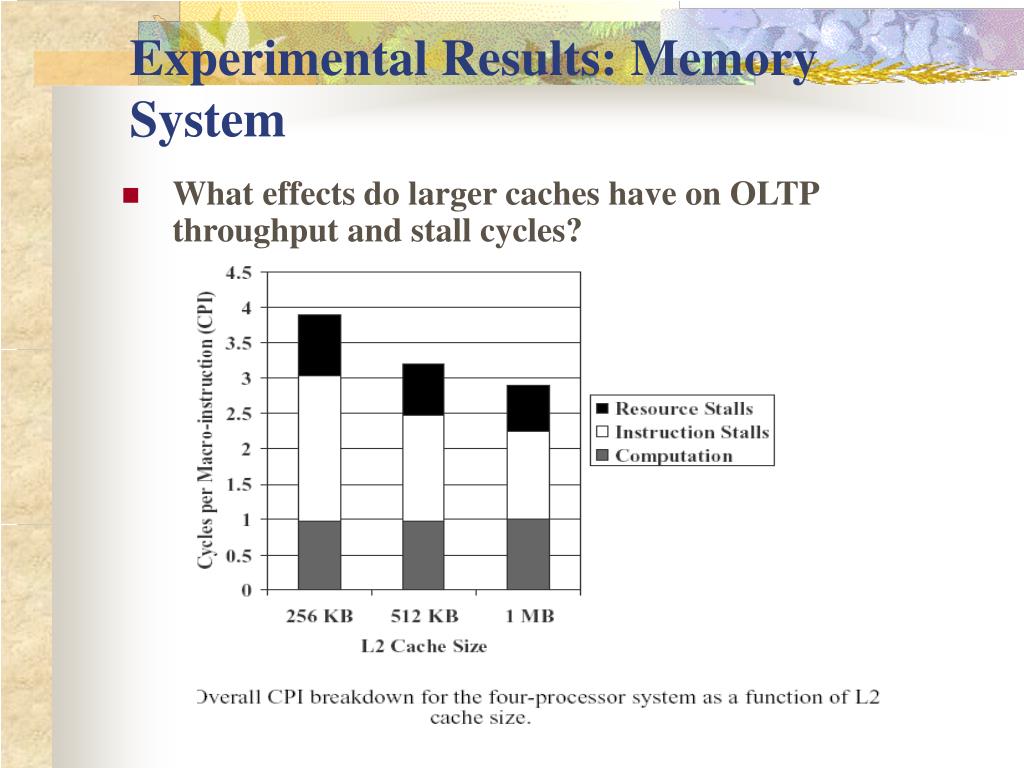 Experimental Results: Memory System

What effects do larger caches have on OLTP throughput and stall cycles?

Cycles per Macro-instruction (CPI)

4.5
4
3.5
3
2.5
2
1.5
1
0.5
0

256 KB
512 KB
1 MB

L2 Cache Size

Resource Stalls
Instruction Stalls
Computation

Overall CPI breakdown for the four-processor system as a function of L2 cache size.